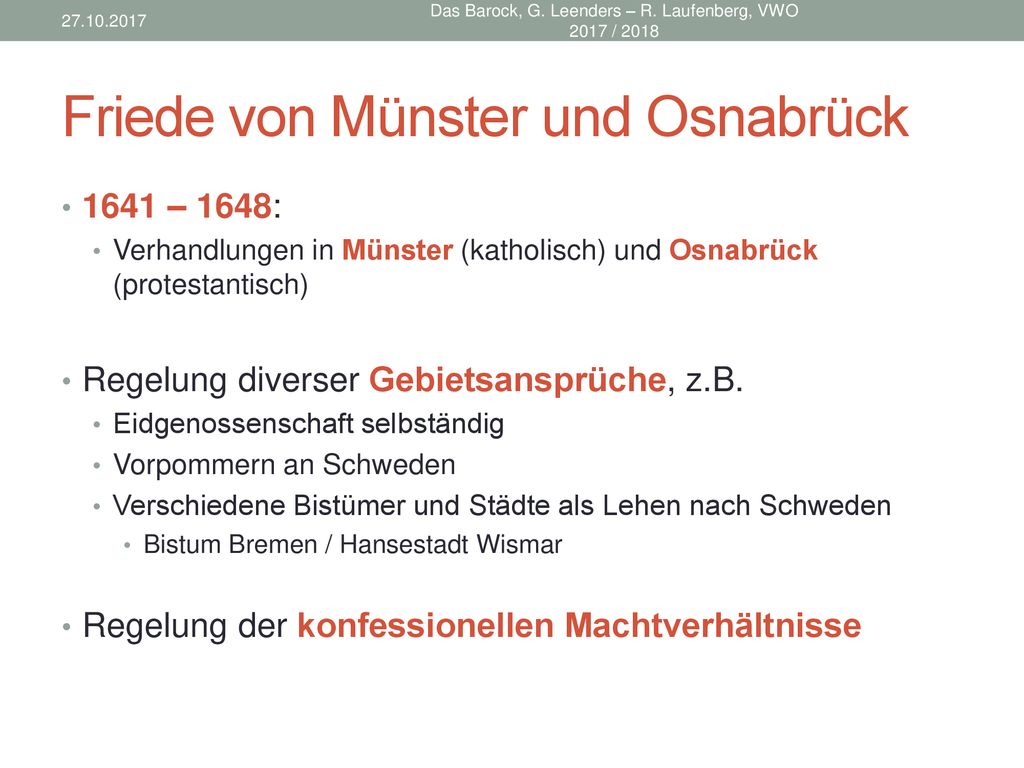 27.10.2017

Das Barock, G. Leenders – R. Laufenberg, VWO 2017 / 2018

Friede von Münster und Osnabrück

• 1641 – 1648:
• Verhandlungen in Münster (katholisch) und Osnabrück (protestantisch)

• Regelung diverser Gebietsansprüche, z.B.
• Eidgenossenschaft selbständig
• Vorpommern an Schweden
• Verschiedene Bistümer und Städte als Lehen nach Schweden
• Bistum Bremen / Hansestadt Wismar

• Regelung der konfessionellen Machtverhältnisse